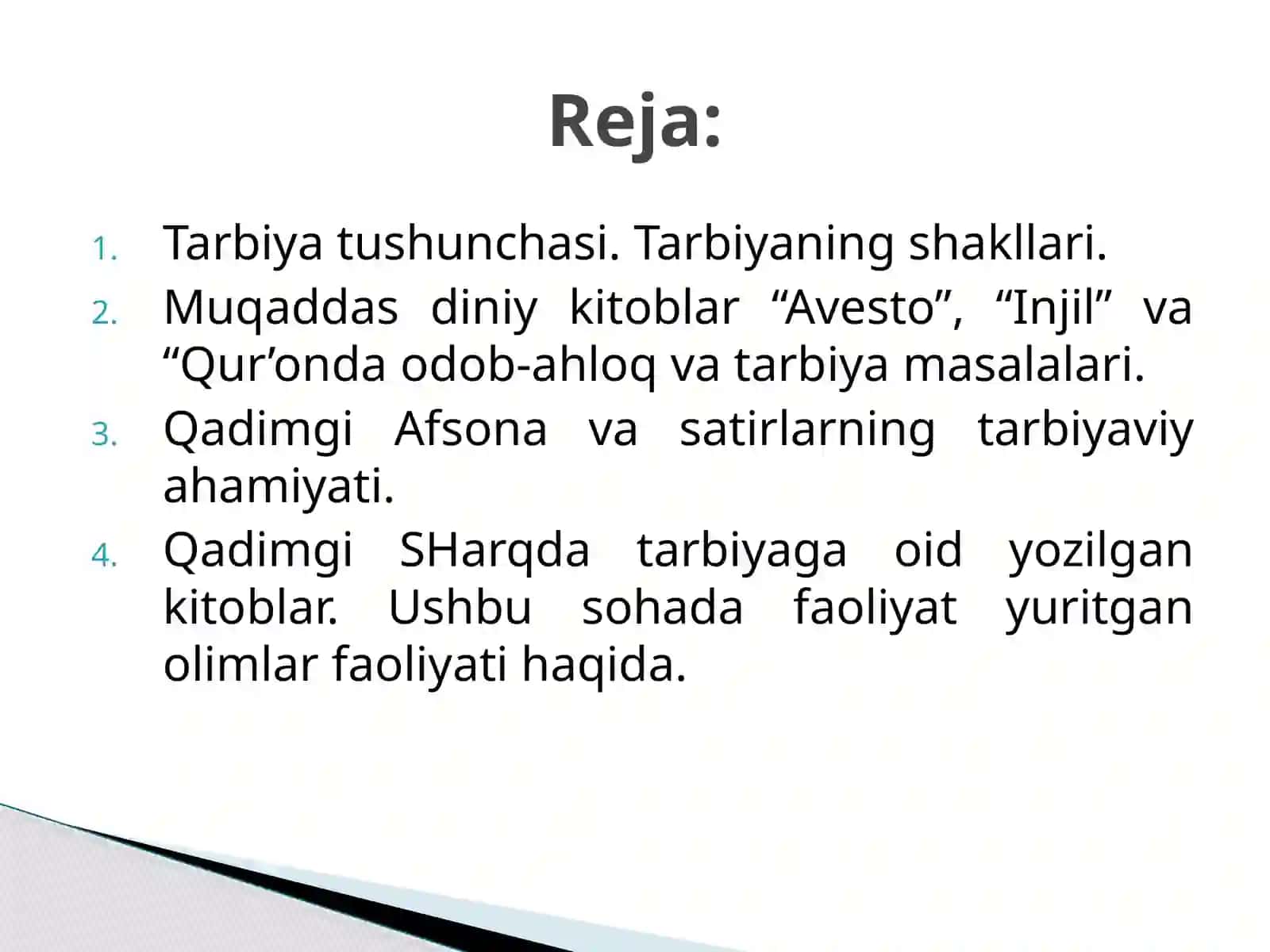 Reja:

1. Tarbiya tushunchasi. Tarbiyaning shakllari.
2. Muqaddas diniy kitoblar “Avesto”, “Injil” va “Qur’onda odob-ahloq va tarbiya masalalari.
3. Qadimgi Afsona va satirlarning tarbiyaviy ahamiyati.
4. Qadimgi SHarqda tarbiyaga oid yozilgan kitoblar. Ushbu sohada faoliyat yuritgan olimlar faoliyati haqida.